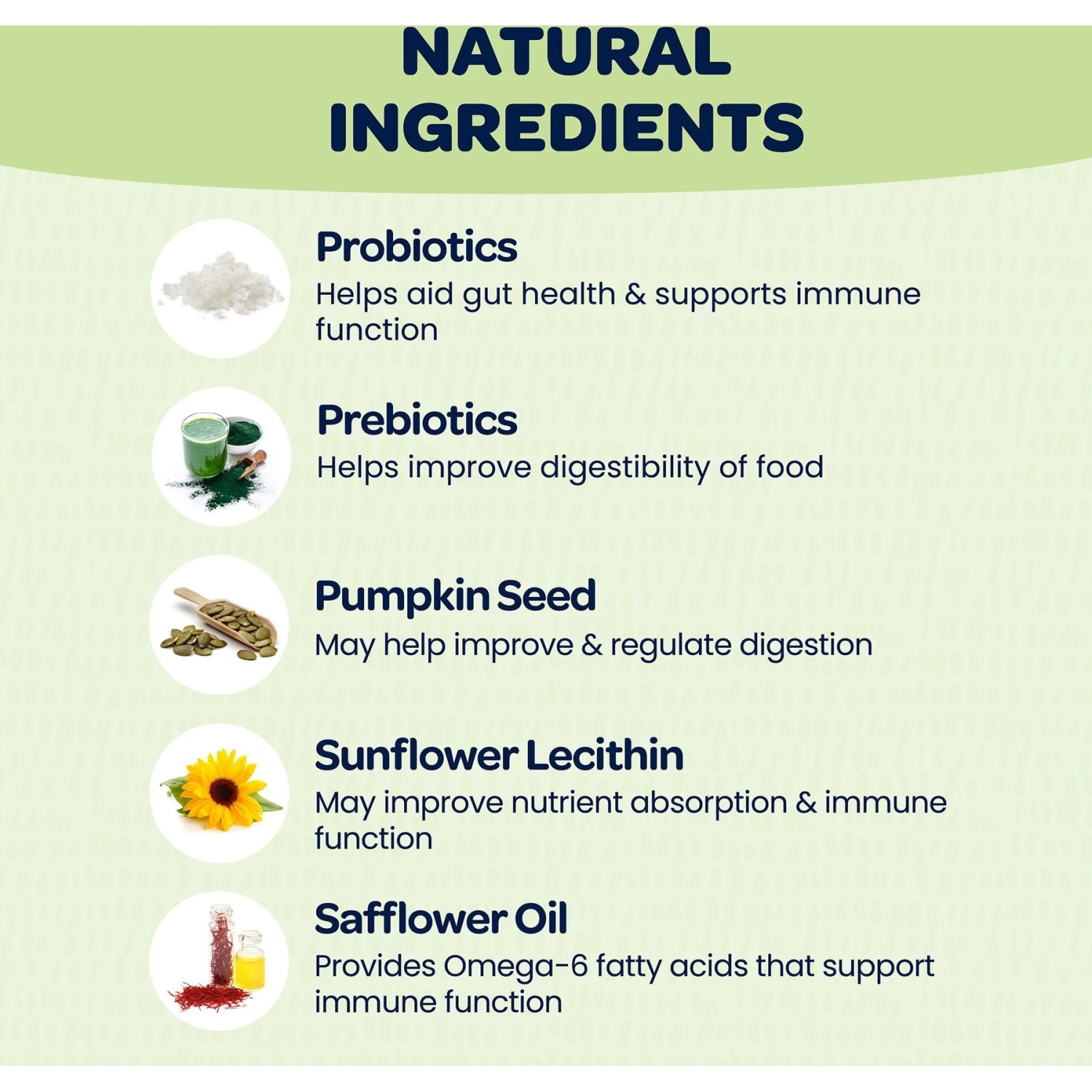 NATURAL INGREDIENTS

Probiotics
Helps aid gut health & supports immune function

Prebiotics
Helps improve digestibility of food

Pumpkin Seed
May help improve & regulate digestion

Sunflower Lecithin
May improve nutrient absorption & immune function

Safflower Oil
Provides Omega-6 fatty acids that support immune function